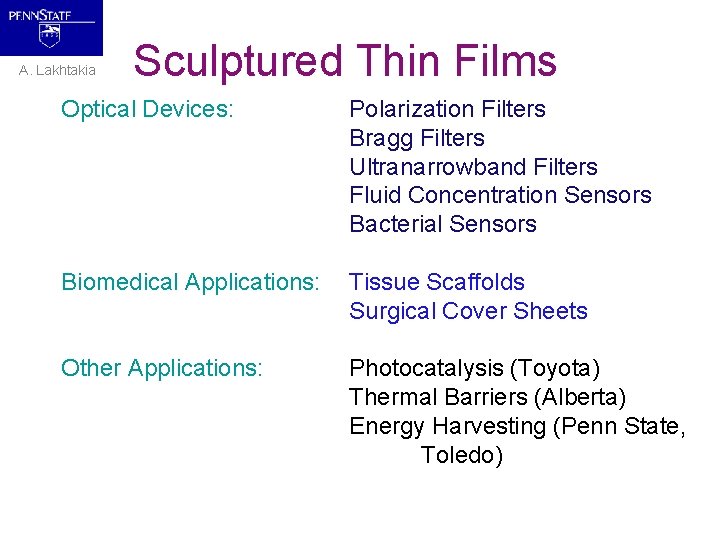 PENNSTATE

A. Lakhtakia

Sculptured Thin Films

Optical Devices:

Polarization Filters
Bragg Filters
Ultranarrowband Filters
Fluid Concentration Sensors
Bacterial Sensors

Biomedical Applications:

Tissue Scaffolds
Surgical Cover Sheets

Other Applications:

Photocatalysis (Toyota)
Thermal Barriers (Alberta)
Energy Harvesting (Penn State, Toledo)